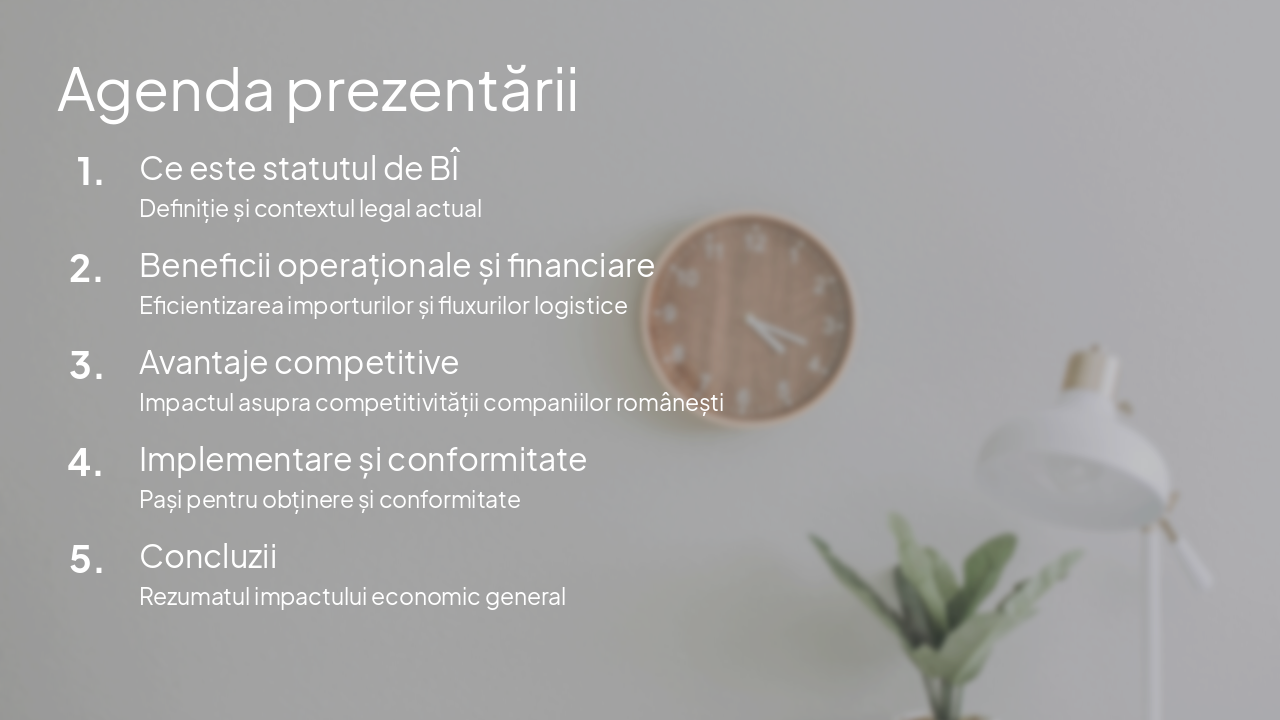 Agenda prezentării

1. Ce este statutul de BÎ
Definiție și contextul legal actual

2. Beneficii operaționale și financiare
Eficientizarea importurilor și fluxurilor logistice

3. Avantaje competitive
Impactul asupra competitivității companiilor românești

4. Implementare și conformitate
Pași pentru obținere și conformitate

5. Concluzii
Rezumatul impactului economic general